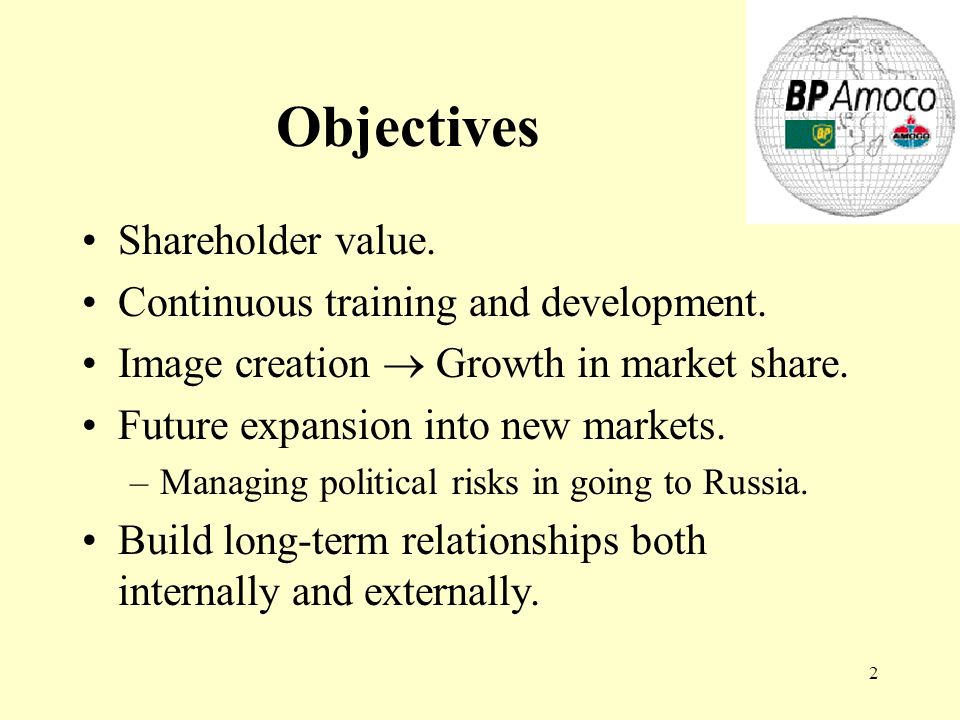 BP Amoco

BP

AMOCO

Objectives

• Shareholder value.
• Continuous training and development.
• Image creation $\rightarrow$ Growth in market share.
• Future expansion into new markets.
– Managing political risks in going to Russia.
• Build long-term relationships both internally and externally.

2